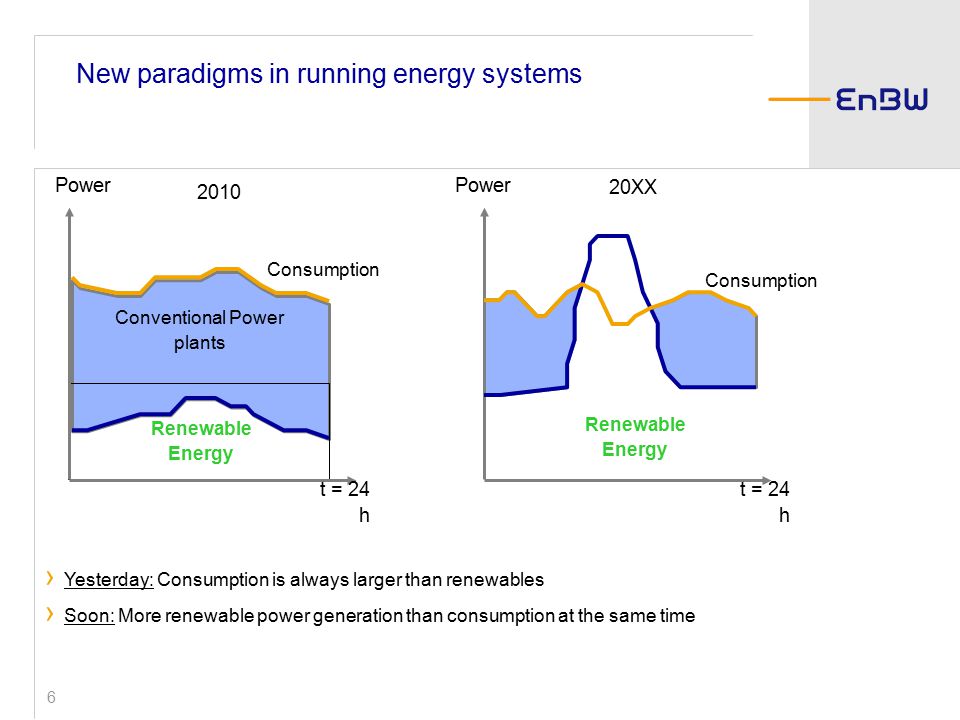 New paradigms in running energy systems

EnBW

Power

2010

Consumption

Conventional Power plants

Renewable Energy

t = 24 h

Power

20XX

Consumption

Renewable Energy

t = 24 h

› Yesterday: Consumption is always larger than renewables

› Soon: More renewable power generation than consumption at the same time

6